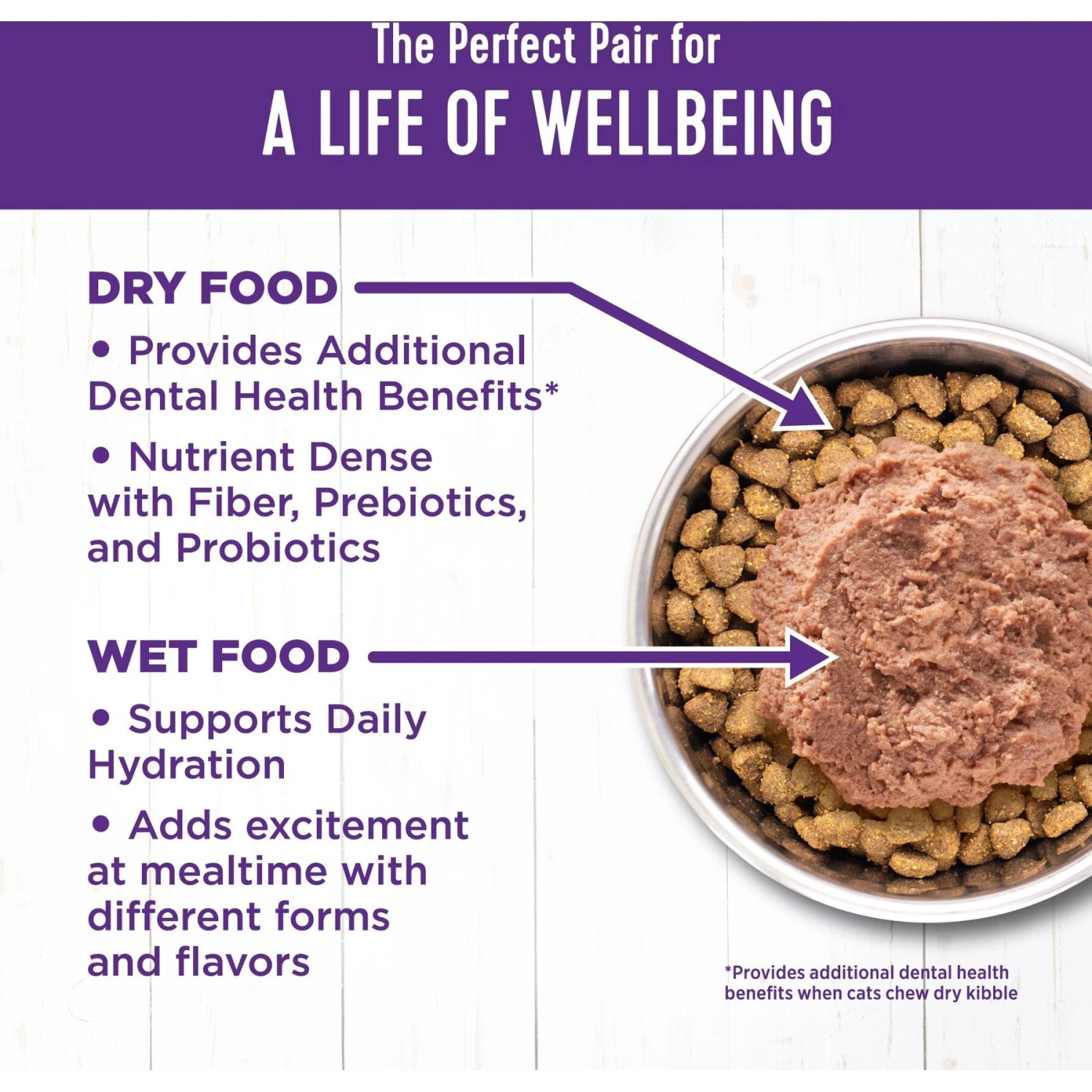 The Perfect Pair for
A LIFE OF WELLBEING

DRY FOOD
• Provides Additional Dental Health Benefits*
• Nutrient Dense with Fiber, Prebiotics, and Probiotics

WET FOOD
• Supports Daily Hydration
• Adds excitement at mealtime with different forms and flavors

*Provides additional dental health benefits when cats chew dry kibble